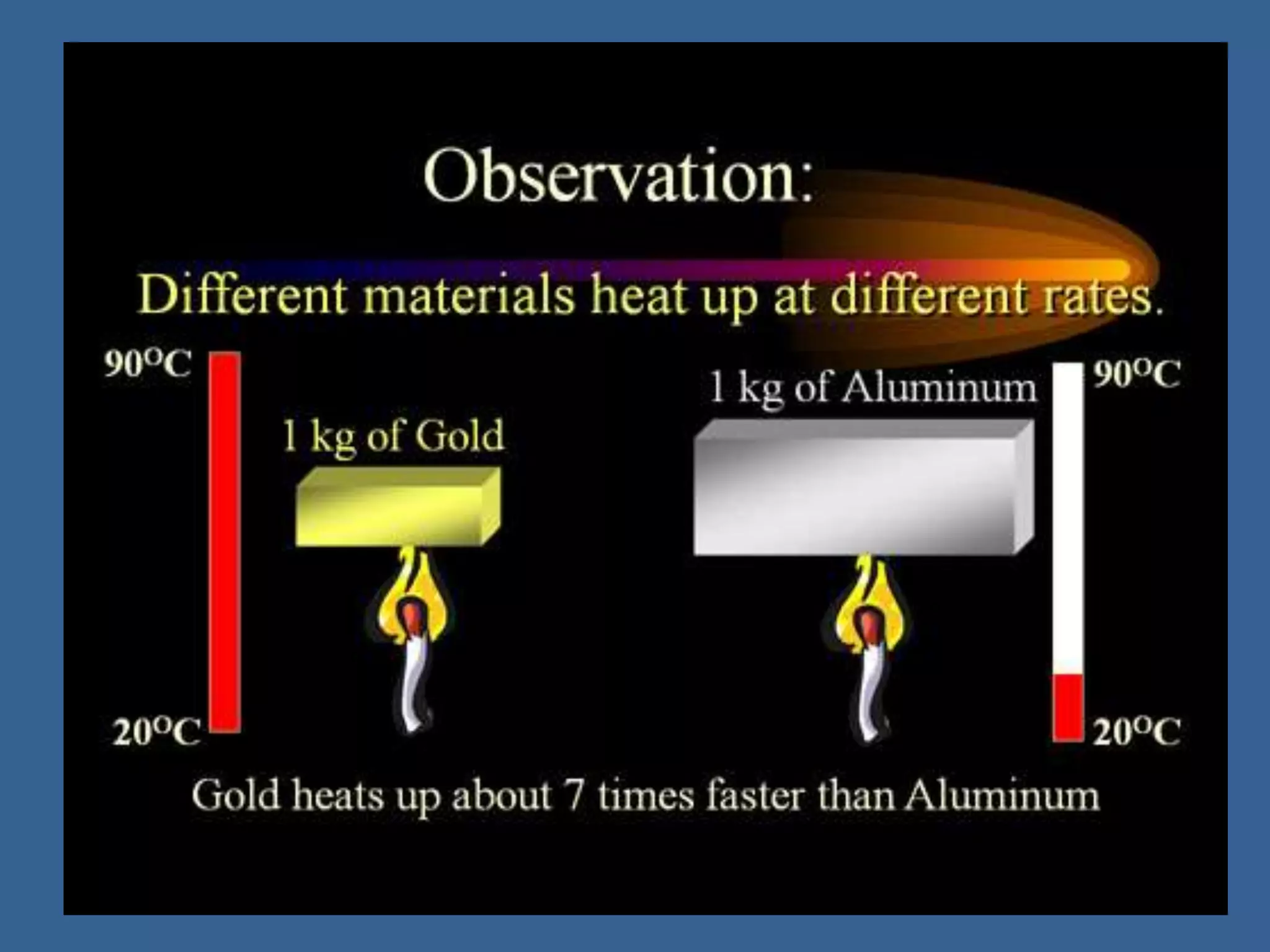 Observation:

Different materials heat up at different rates.

90°C

1 kg of Gold

20°C

1 kg of Aluminum

90°C

20°C

Gold heats up about 7 times faster than Aluminum